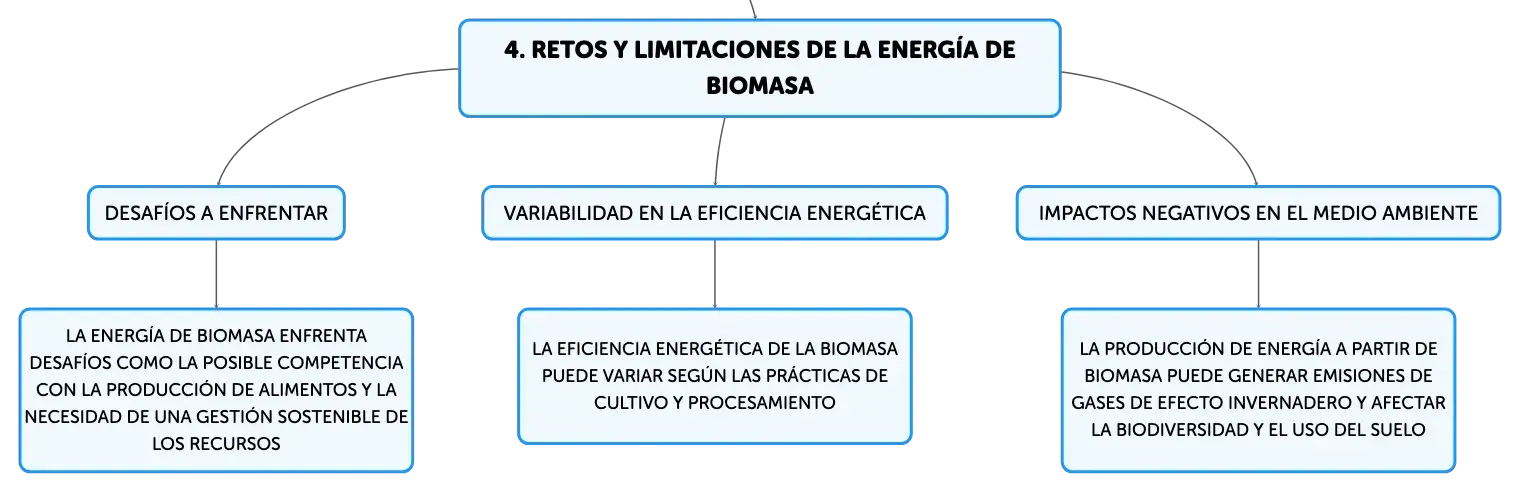 4. RETOS Y LIMITACIONES DE LA ENERGÍA DE BIOMASA

DESAFÍOS A ENFRENTAR

LA ENERGÍA DE BIOMASA ENFRENTA DESAFÍOS COMO LA POSIBLE COMPETENCIA CON LA PRODUCCIÓN DE ALIMENTOS Y LA NECESIDAD DE UNA GESTIÓN SOSTENIBLE DE LOS RECURSOS

VARIABILIDAD EN LA EFICIENCIA ENERGÉTICA

LA EFICIENCIA ENERGÉTICA DE LA BIOMASA PUEDE VARIAR SEGÚN LAS PRÁCTICAS DE CULTIVO Y PROCESAMIENTO

IMPACTOS NEGATIVOS EN EL MEDIO AMBIENTE

LA PRODUCCIÓN DE ENERGÍA A PARTIR DE BIOMASA PUEDE GENERAR EMISIONES DE GASES DE EFECTO INVERNADERO Y AFECTAR LA BIODIVERSIDAD Y EL USO DEL SUELO